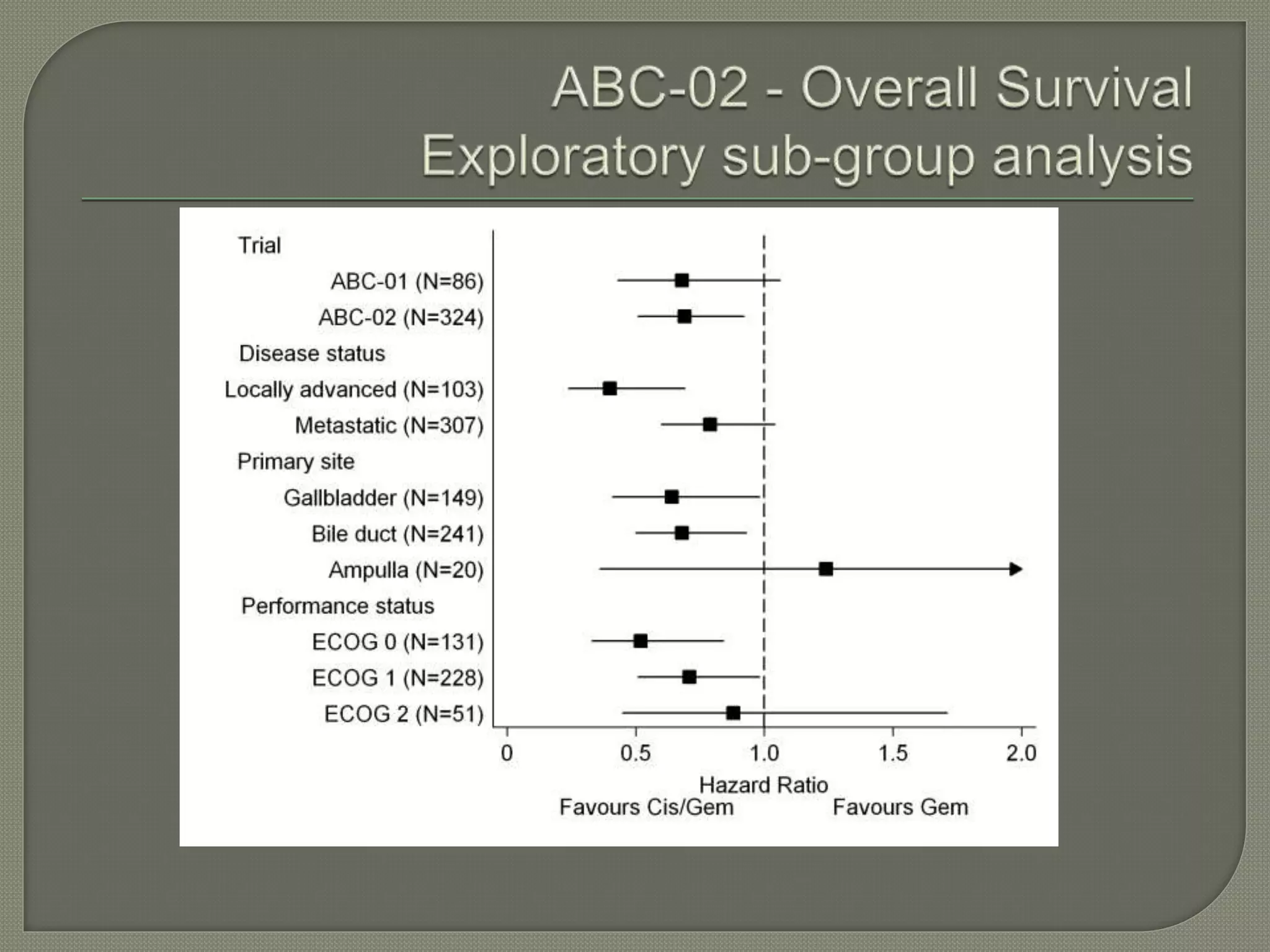 ABC-02 - Overall Survival
Exploratory sub-group analysis

Trial
ABC-01 (N=86)
ABC-02 (N=324)
Disease status
Locally advanced (N=103)
Metastatic (N=307)
Primary site
Gallbladder (N=149)
Bile duct (N=241)
Ampulla (N=20)
Performance status
ECOG 0 (N=131)
ECOG 1 (N=228)
ECOG 2 (N=51)

0 0.5 1.0 1.5 2.0
Hazard Ratio
Favours Cis/Gem Favours Gem